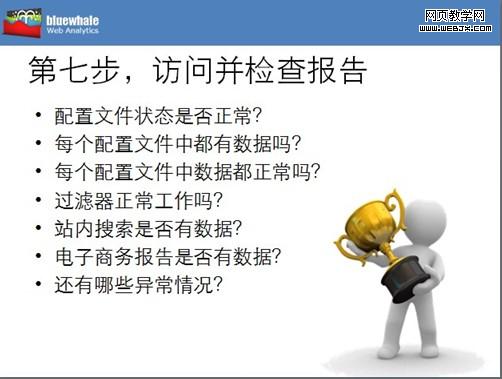 bluewhale
Web Analytics

网页教学网
WWW.WEBJX.COM

第七步，访问并检查报告

• 配置文件状态是否正常?
• 每个配置文件中都有数据吗?
• 每个配置文件中数据都正常吗?
• 过滤器正常工作吗?
• 站内搜索是否有数据?
• 电子商务报告是否有数据?
• 还有哪些异常情况?